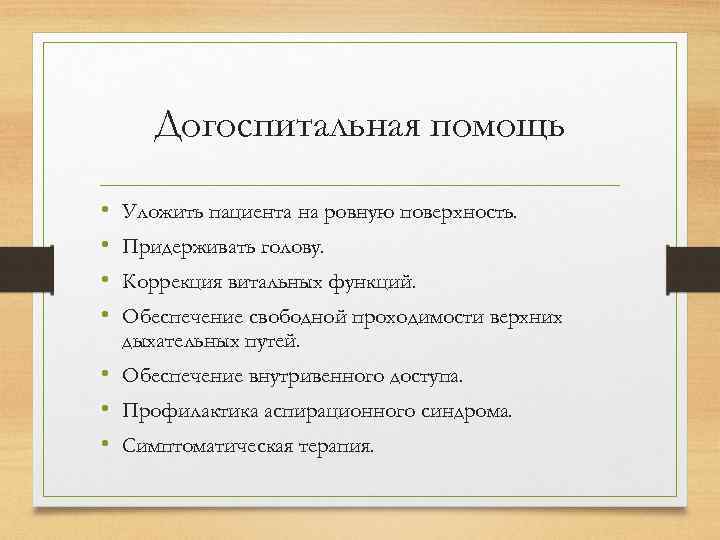 Догоспитальная помощь

• Уложить пациента на ровную поверхность.
• Придерживать голову.
• Коррекция витальных функций.
• Обеспечение свободной проходимости верхних дыхательных путей.
• Обеспечение внутривенного доступа.
• Профилактика аспирационного синдрома.
• Симптоматическая терапия.